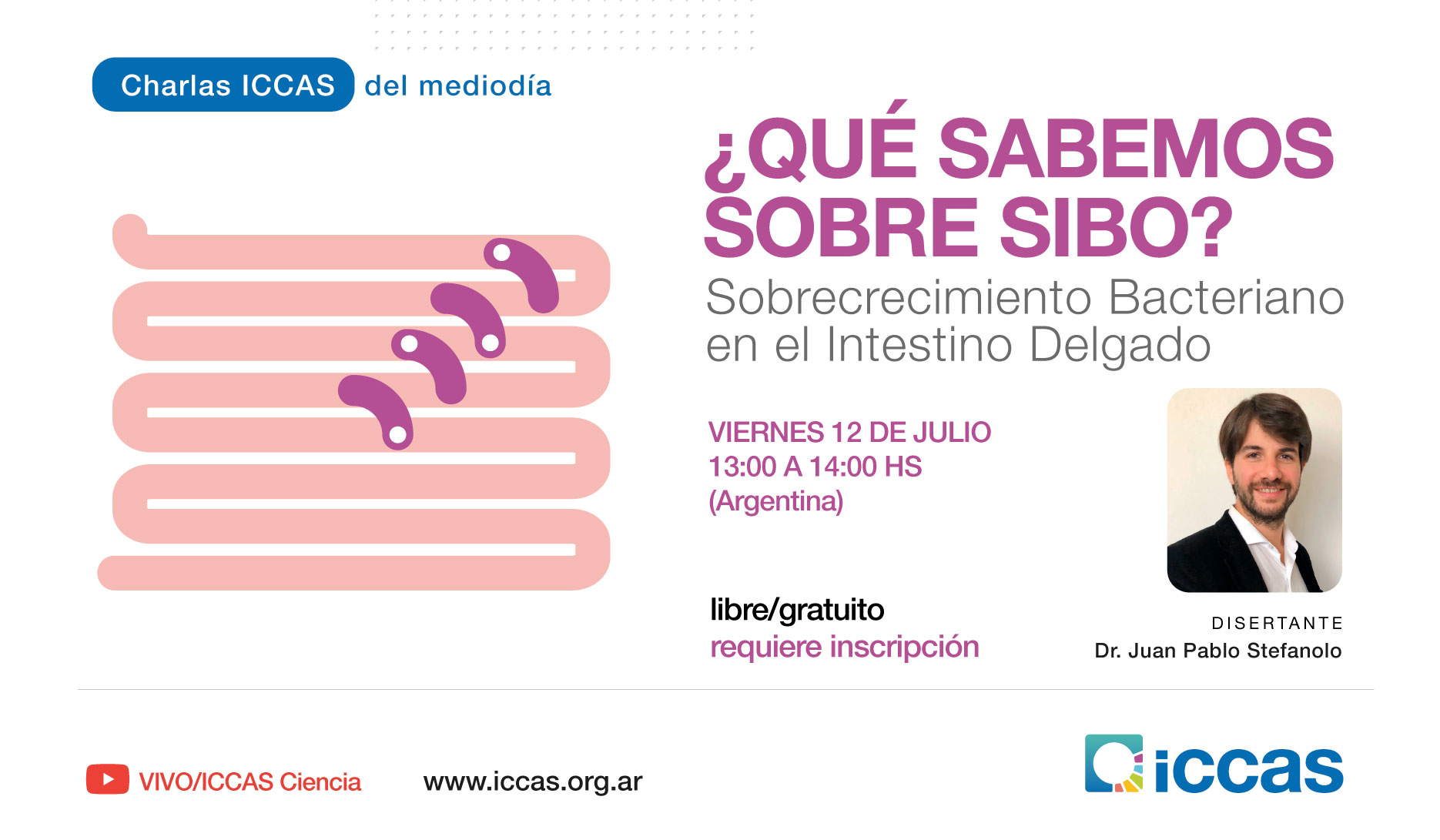 Charlas ICCAS del mediodía

¿QUÉ SABEMOS SOBRE SIBO?

Sobrecrecimiento Bacteriano en el Intestino Delgado

VIERNES 12 DE JULIO
13:00 A 14:00 HS
(Argentina)

libre/gratuito
requiere inscripción

DISERTANTE
Dr. Juan Pablo Stefanolo

VIVO/ICCAS Ciencia

www.iccas.org.ar

iccas